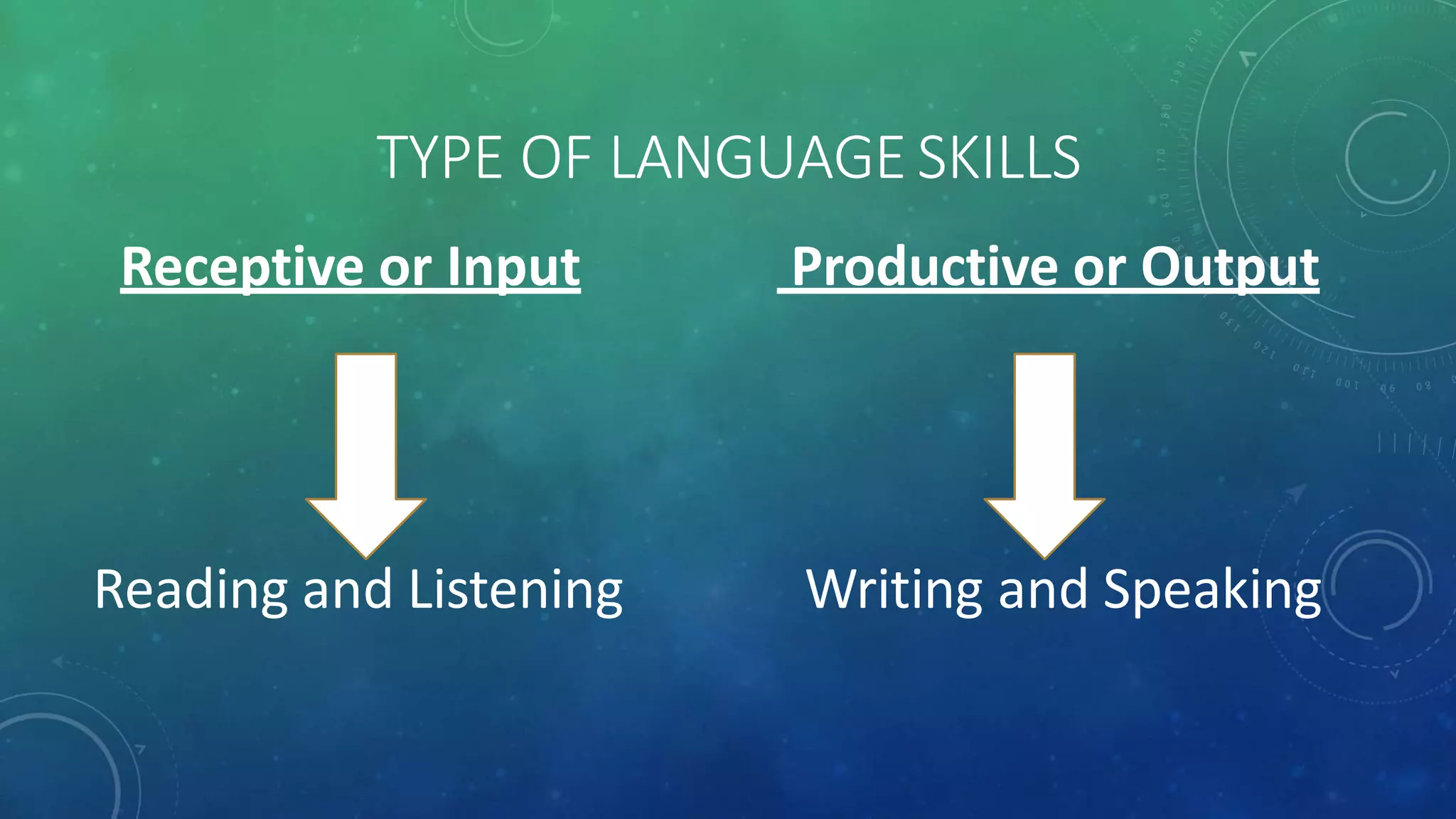 TYPE OF LANGUAGE SKILLS

Receptive or Input

Reading and Listening

Productive or Output

Writing and Speaking